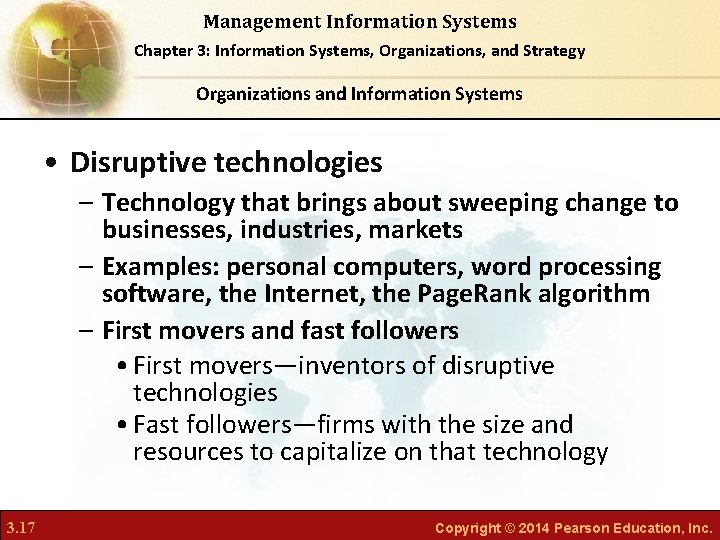 Management Information Systems
Chapter 3: Information Systems, Organizations, and Strategy

Organizations and Information Systems

• Disruptive technologies
– Technology that brings about sweeping change to businesses, industries, markets
– Examples: personal computers, word processing software, the Internet, the PageRank algorithm
– First movers and fast followers
• First movers—inventors of disruptive technologies
• Fast followers—firms with the size and resources to capitalize on that technology

3.17

Copyright © 2014 Pearson Education, Inc.